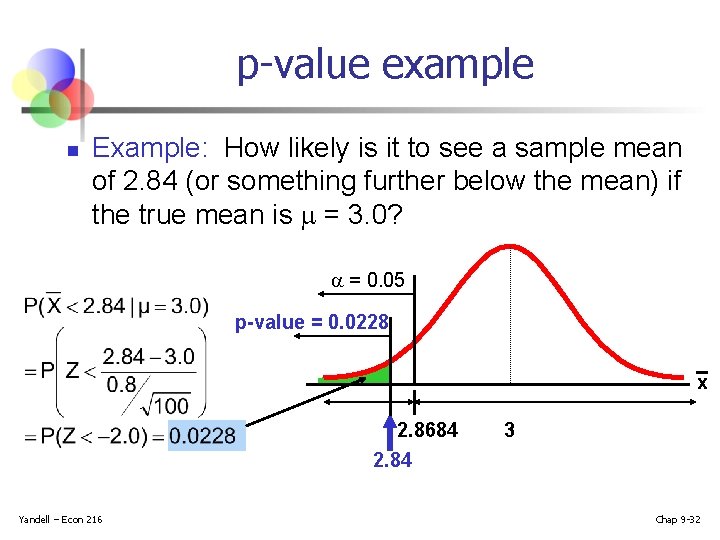 p-value example

Example: How likely is it to see a sample mean of 2.84 (or something further below the mean) if the true mean is $\mu$ = 3.0?

$P(\overline{X} < 2.84 \mid \mu = 3.0)$

$= P\left(Z < \frac{2.84 - 3.0}{0.8/\sqrt{100}}\right)$

$= P(Z < -2.0) = 0.0228$

$\alpha$ = 0.05

p-value = 0.0228

$\overline{x}$

2.8684

3

2.84

Yandell – Econ 216

Chap 9-32